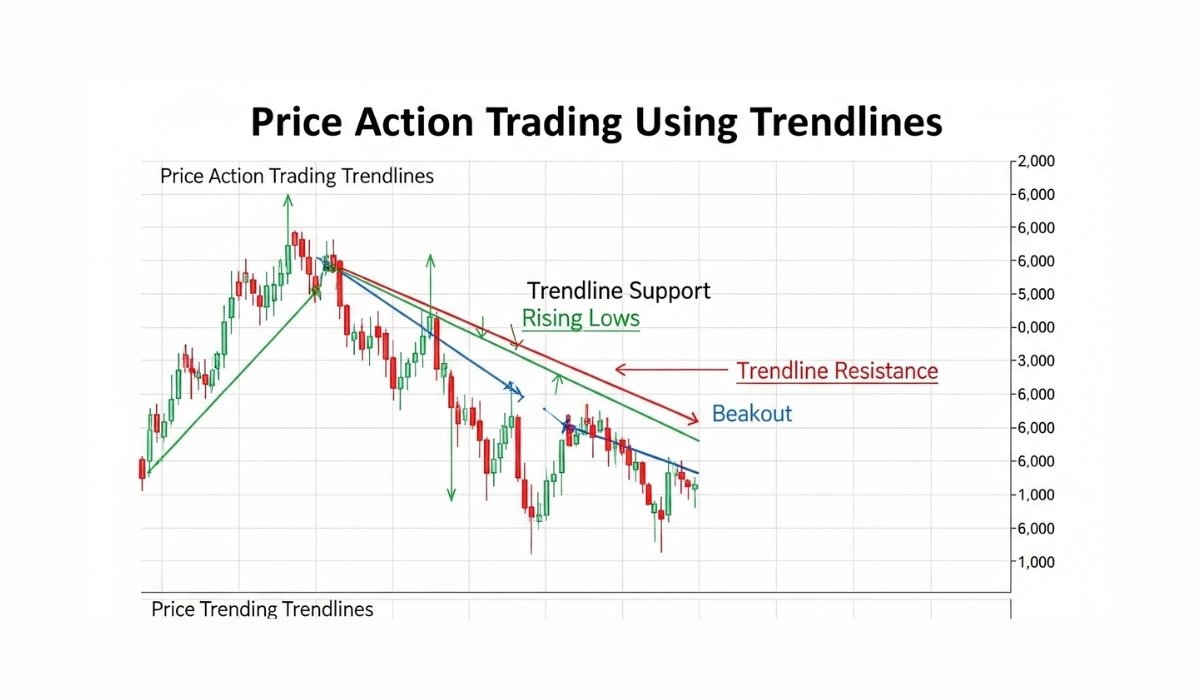 Price Action Trading Using Trendlines

Price Action Trading Trendlines

Trendline Support

Rising Lows

Trendline Resistance

Beakout

2,000
6,000
6,000
6,000
5,000
0,000
3,000
6,000
6,000
6,000
1,000
6,000
1,000

Price Trending Trendlines